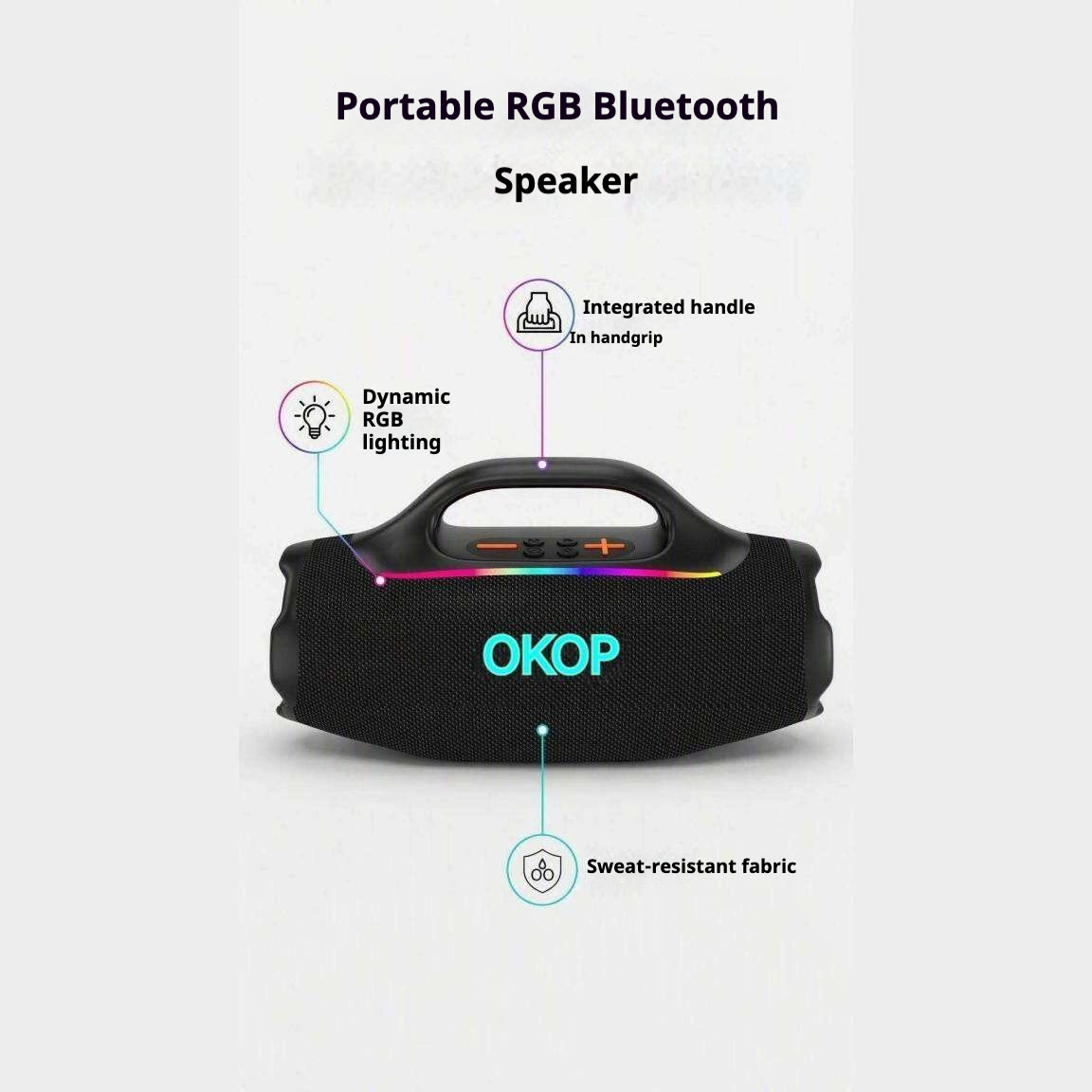 Portable RGB Bluetooth

Speaker

Integrated handle
In handgrip

Dynamic
RGB
lighting

OKOP

Sweat-resistant fabric